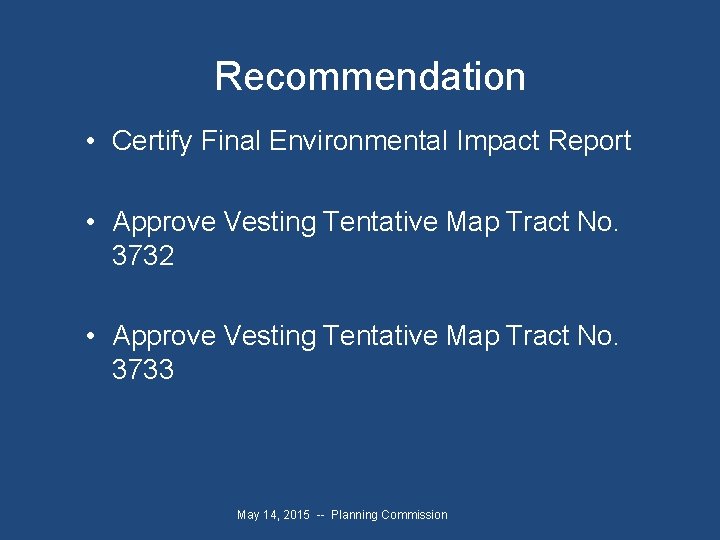 Recommendation

• Certify Final Environmental Impact Report

• Approve Vesting Tentative Map Tract No. 3732

• Approve Vesting Tentative Map Tract No. 3733

May 14, 2015 -- Planning Commission